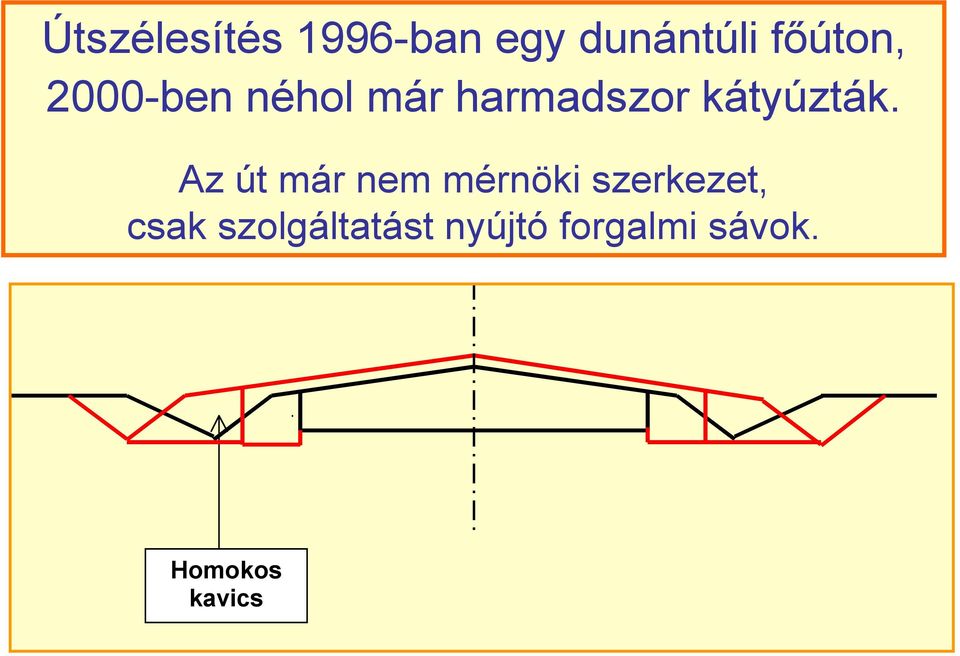 Útszélesítés 1996-ban egy dunántúli főúton, 2000-ben néhol már harmadszor kátyúzták.

Az út már nem mérnöki szerkezet, csak szolgáltatást nyújtó forgalmi sávok.

Homokos kavics